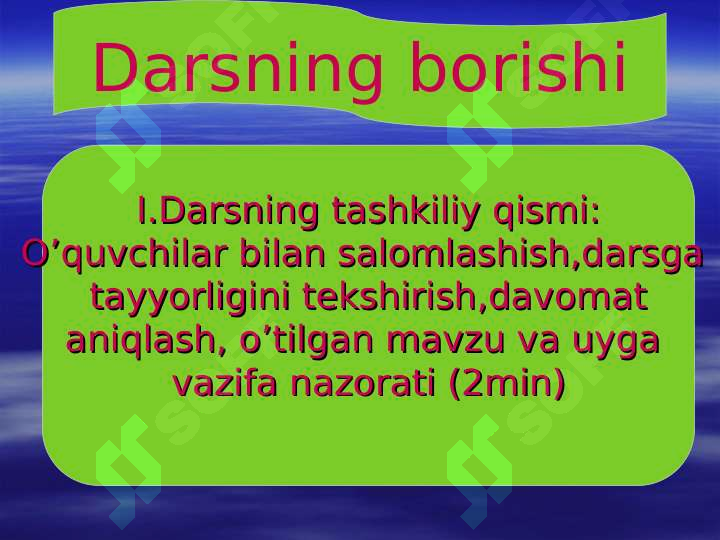 Darsning borishi

I.Darsning tashkiliy qismi: O’quvchilar bilan salomlashish,darsga tayyorligini tekshirish,davomat aniqlash, o’tilgan mavzu va uyga vazifa nazorati (2min)